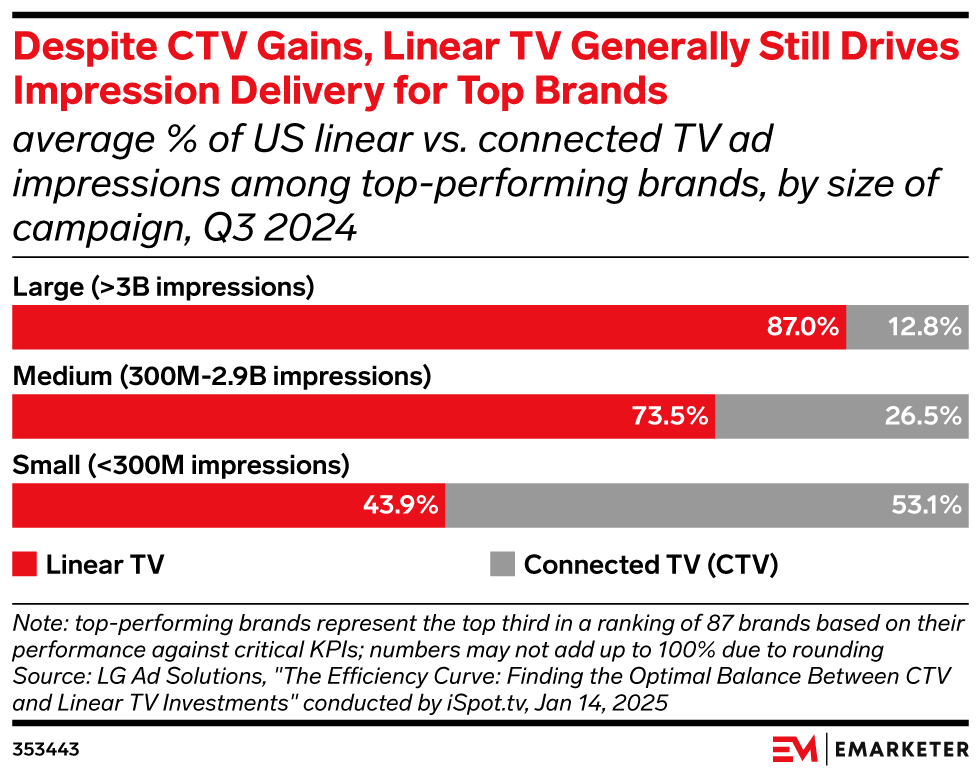 Despite CTV Gains, Linear TV Generally Still Drives Impression Delivery for Top Brands

average % of US linear vs. connected TV ad impressions among top-performing brands, by size of campaign, Q3 2024

Large (>3B impressions)
87.0% 12.8%

Medium (300M-2.9B impressions)
73.5% 26.5%

Small (<300M impressions)
43.9% 53.1%

Linear TV
Connected TV (CTV)

Note: top-performing brands represent the top third in a ranking of 87 brands based on their performance against critical KPIs; numbers may not add up to 100% due to rounding
Source: LG Ad Solutions, "The Efficiency Curve: Finding the Optimal Balance Between CTV and Linear TV Investments" conducted by iSpot.tv, Jan 14, 2025

353443

EM | EMARKETER